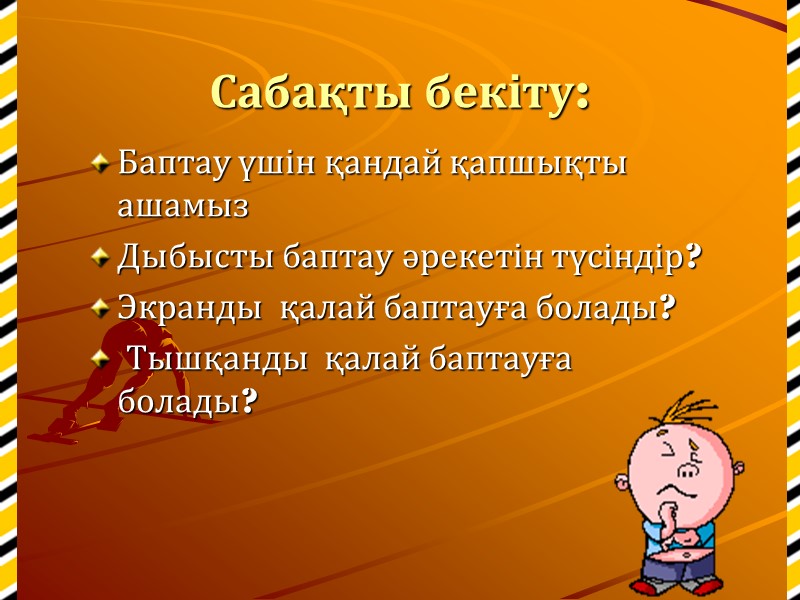 Сабақты бекіту:

Баптау үшін қандай қапшықты ашамыз

Дыбысты баптау әрекетін түсіндір?

Экранды қалай баптауға болады?

Тышқанды қалай баптауға болады?